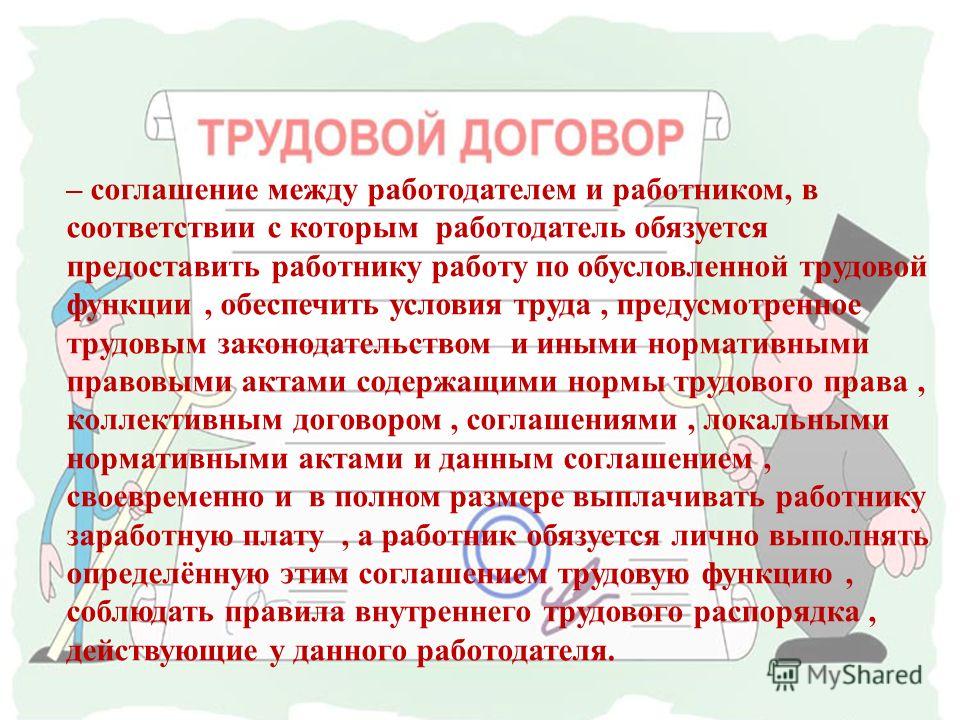 ТРУДОВОЙ ДОГОВОР

– соглашение между работодателем и работником, в соответствии с которым работодатель обязуется предоставить работнику работу по обусловленной трудовой функции , обеспечить условия труда , предусмотренное трудовым законодательством и иными нормативными правовыми актами содержащими нормы трудового права , коллективным договором , соглашениями , локальными нормативными актами и данным соглашением , своевременно и в полном размере выплачивать работнику заработную плату , а работник обязуется лично выполнять определённую этим соглашением трудовую функцию , соблюдать правила внутреннего трудового распорядка , действующие у данного работодателя.

MyShared